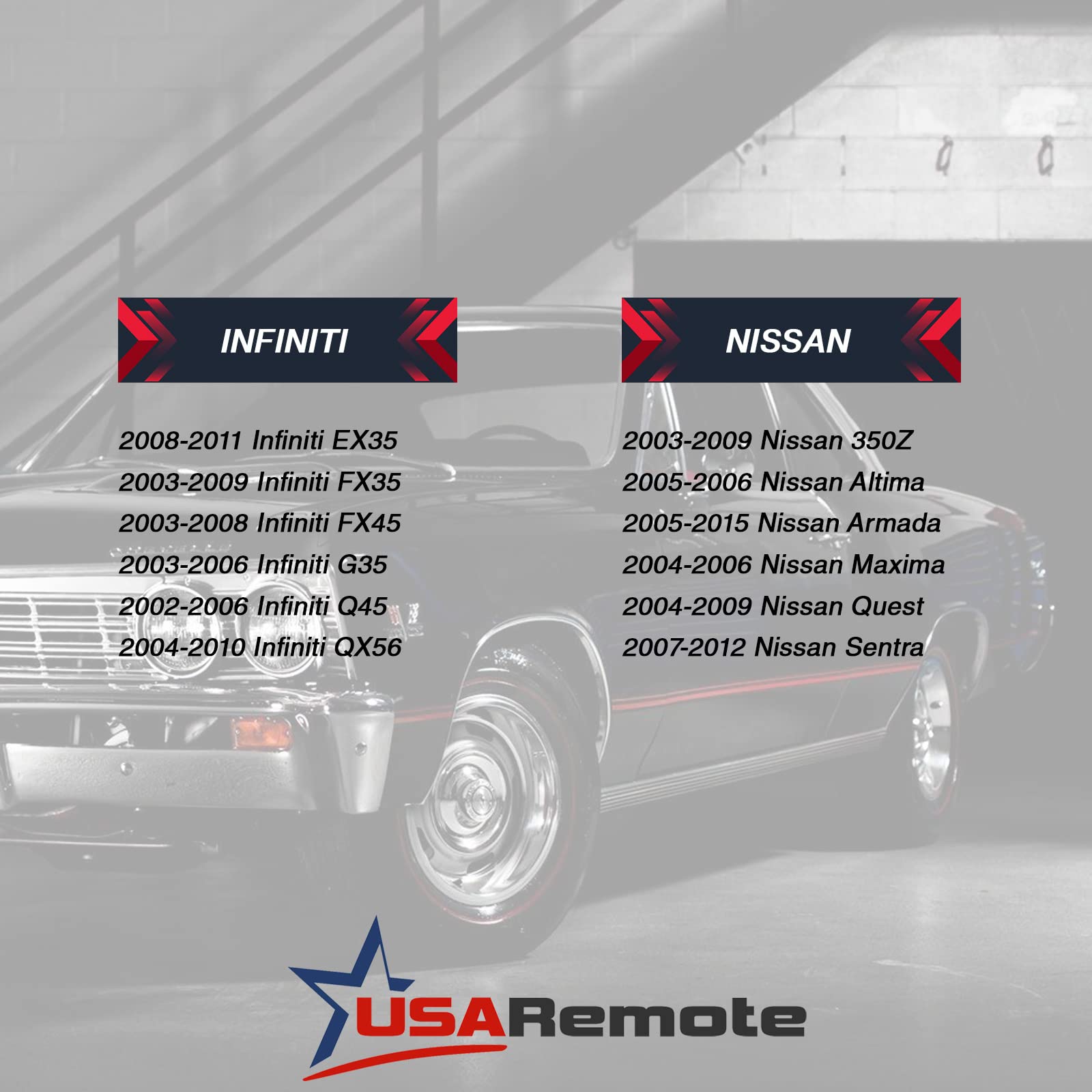 INFINITI

2008-2011 Infiniti EX35
2003-2009 Infiniti FX35
2003-2008 Infiniti FX45
2003-2006 Infiniti G35
2002-2006 Infiniti Q45
2004-2010 Infiniti QX56

NISSAN

2003-2009 Nissan 350Z
2005-2006 Nissan Altima
2005-2015 Nissan Armada
2004-2006 Nissan Maxima
2004-2009 Nissan Quest
2007-2012 Nissan Sentra

USARemote